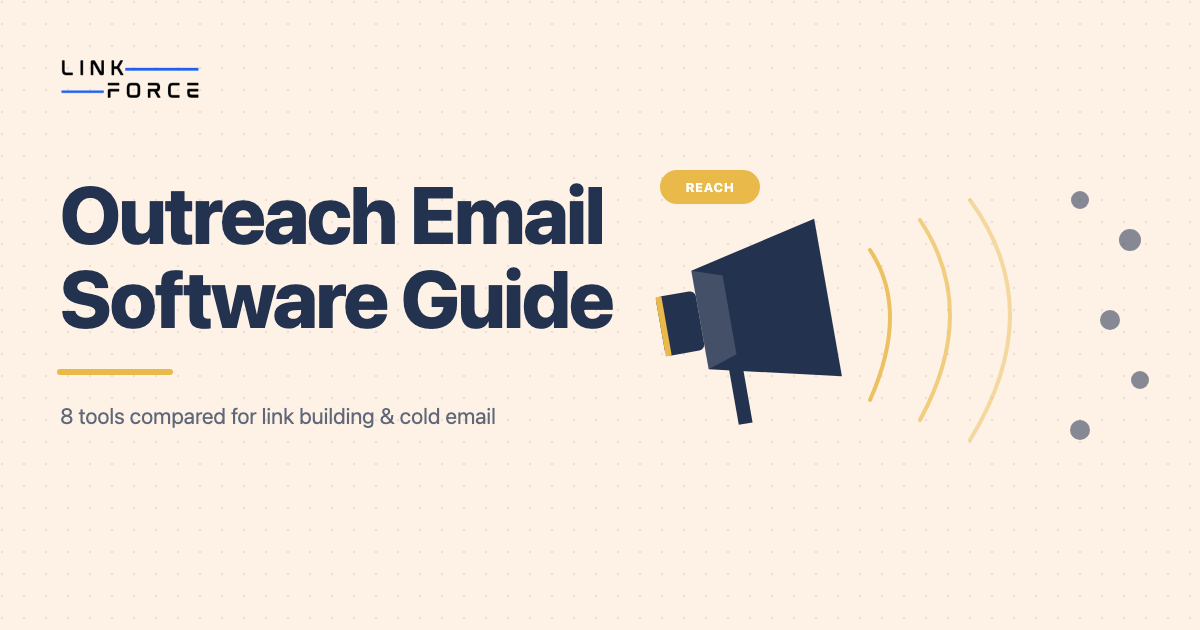 LINK
FORCE

Outreach Email Software Guide

8 tools compared for link building & cold email

REACH